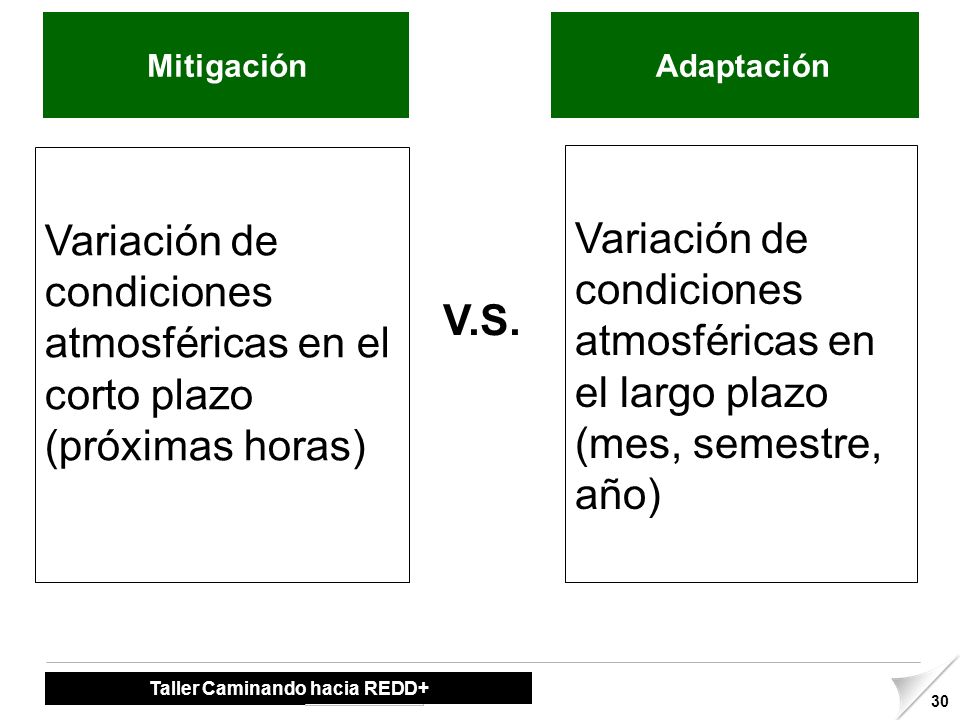 Mitigación

Variación de condiciones atmosféricas en el corto plazo (próximas horas)

V.S.

Adaptación

Variación de condiciones atmosféricas en el largo plazo (mes, semestre, año)

Taller Caminando hacia REDD+

30